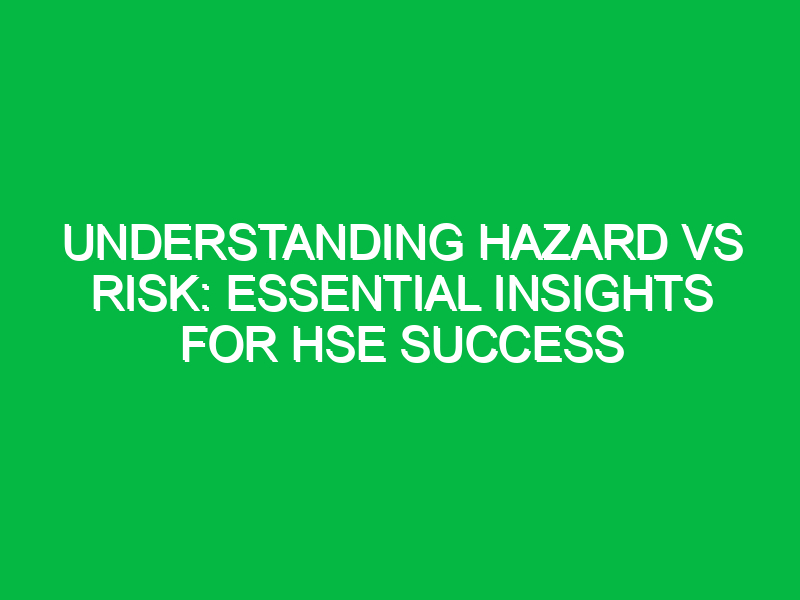 UNDERSTANDING HAZARD VS RISK: ESSENTIAL INSIGHTS FOR HSE SUCCESS